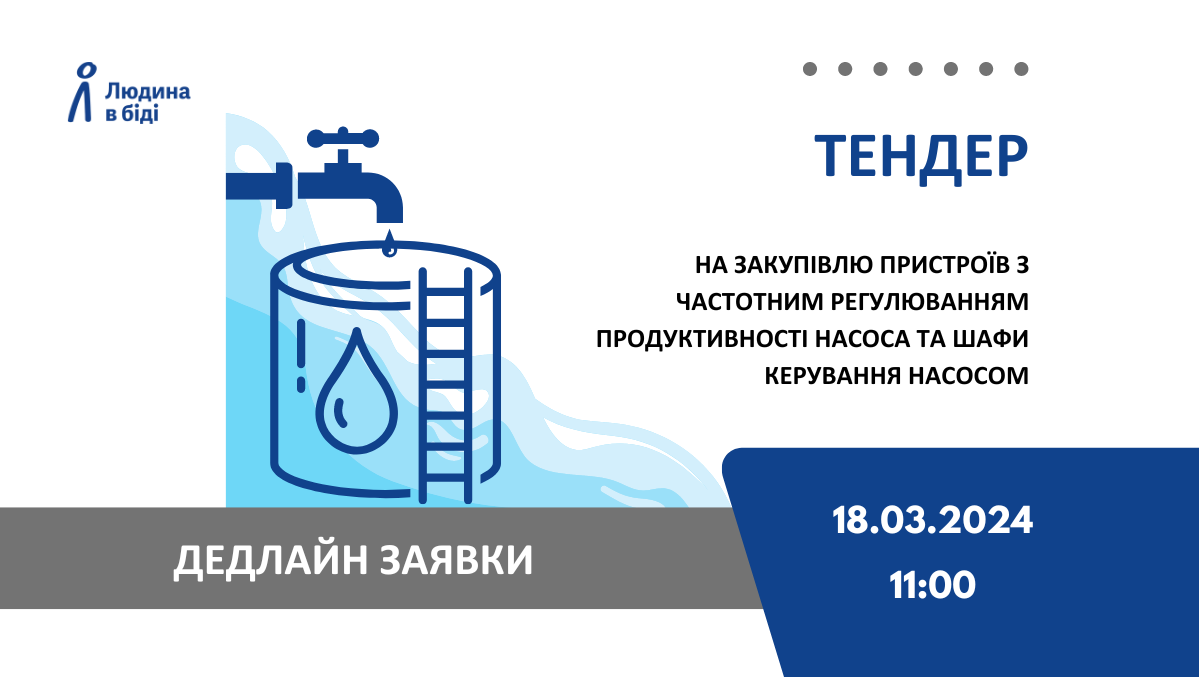 Людина в біді

ТЕНДЕР

НА ЗАКУПІВЛЮ ПРИСТРОЇВ З ЧАСТОТНИМ РЕГУЛЮВАННЯМ ПРОДУКТИВНОСТІ НАСОСА ТА ШАФИ КЕРУВАННЯ НАСОСОМ

ДЕДЛАЙН ЗАЯВКИ

18.03.2024

11:00